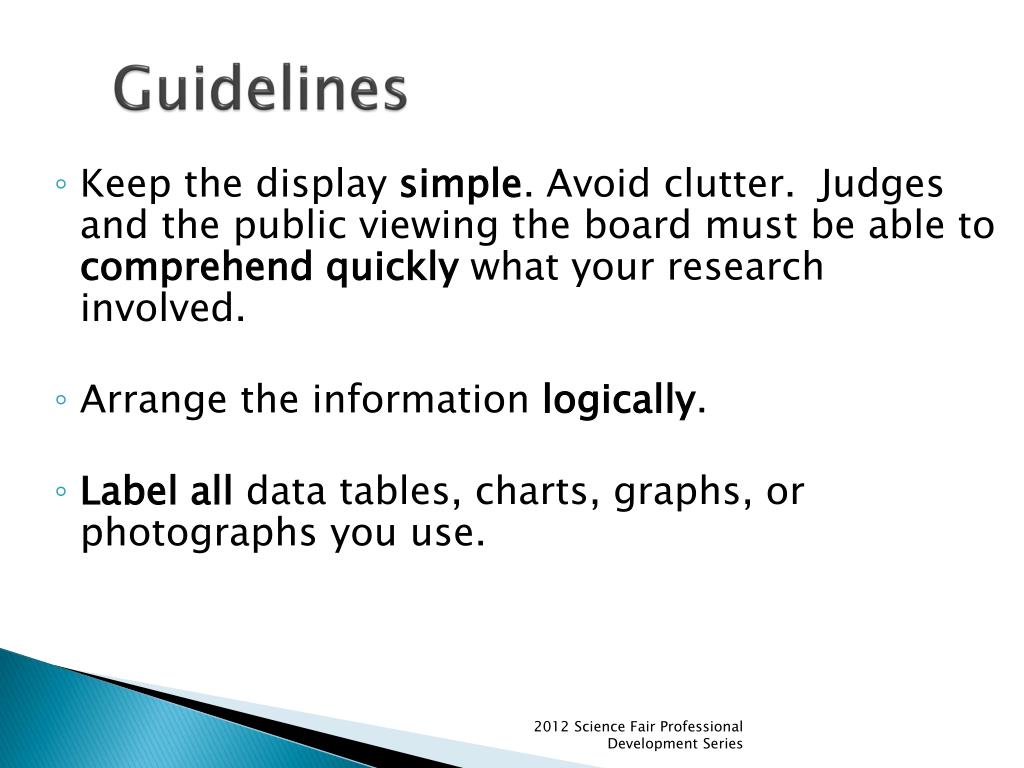 Guidelines

◦ Keep the display simple. Avoid clutter. Judges and the public viewing the board must be able to comprehend quickly what your research involved.

◦ Arrange the information logically.

◦ Label all data tables, charts, graphs, or photographs you use.

2012 Science Fair Professional Development Series